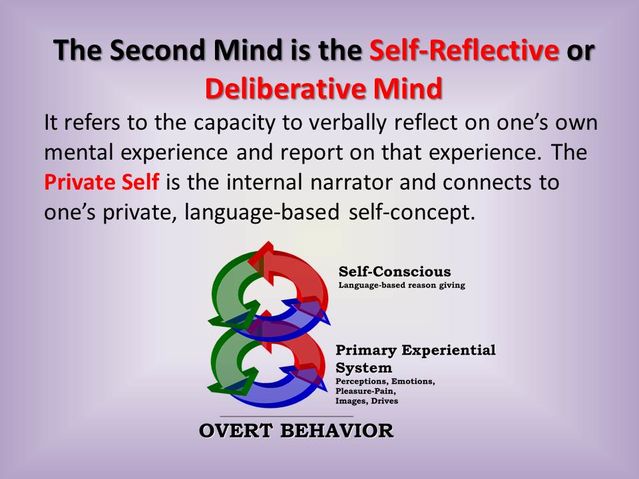 The Second Mind is the Self-Reflective or Deliberative Mind

It refers to the capacity to verbally reflect on one's own mental experience and report on that experience. The Private Self is the internal narrator and connects to one's private, language-based self-concept.

Self-Conscious
Language-based reason giving

Primary Experiential System
Perceptions, Emotions, Pleasure-Pain, Images, Drives

OVERT BEHAVIOR